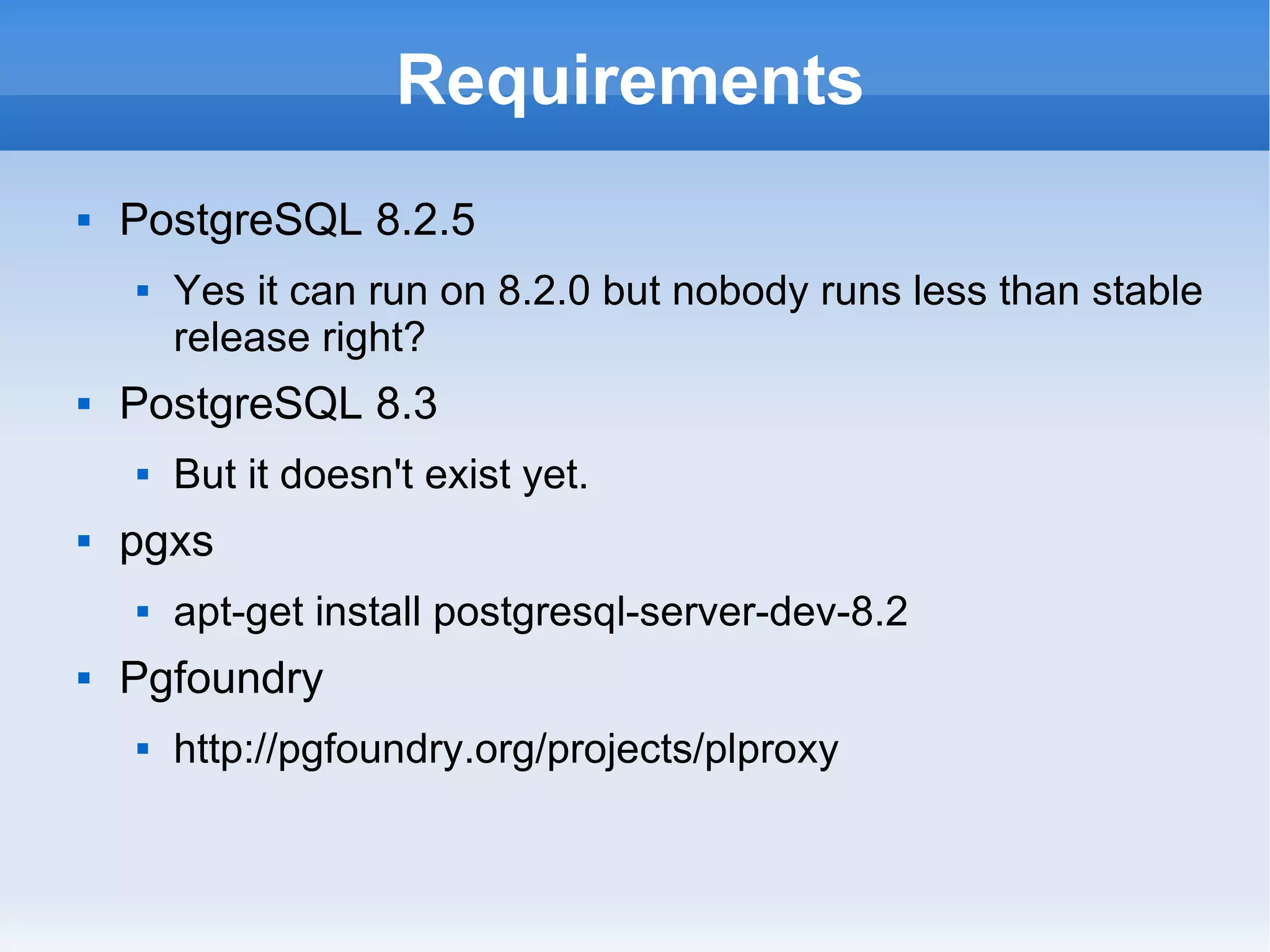 Requirements

- PostgreSQL 8.2.5
  - Yes it can run on 8.2.0 but nobody runs less than stable release right?
- PostgreSQL 8.3
  - But it doesn't exist yet.
- pgxs
  - apt-get install postgresql-server-dev-8.2
- Pgfoundry
  - http://pgfoundry.org/projects/plproxy